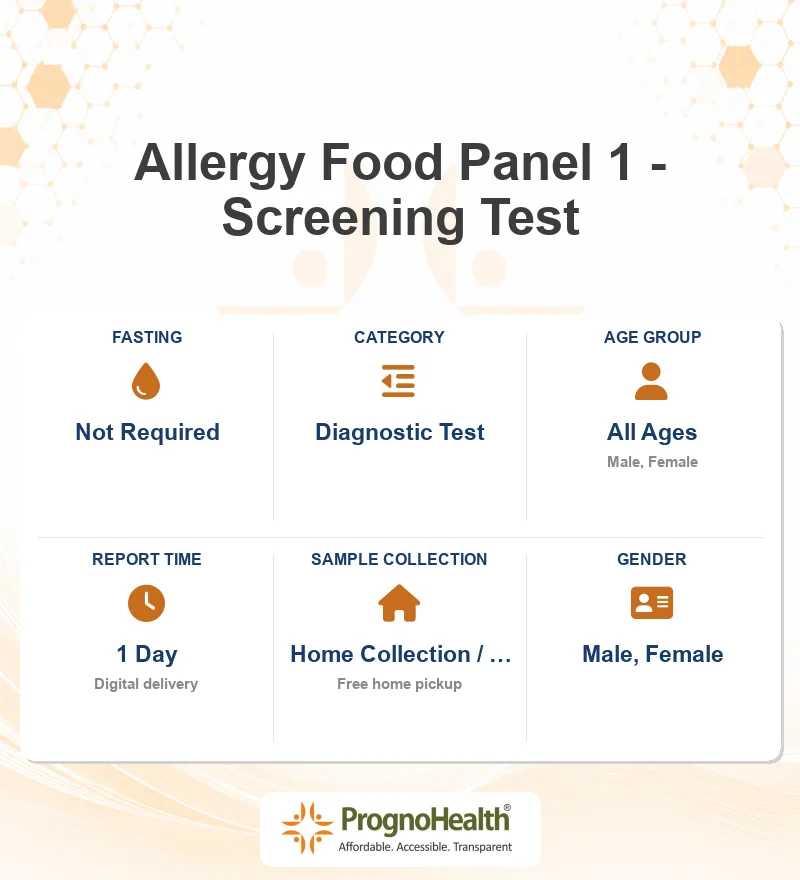 Allergy Food Panel 1 - Screening Test

FASTING
Not Required

CATEGORY
Diagnostic Test

AGE GROUP
All Ages
Male, Female

REPORT TIME
1 Day
Digital delivery

SAMPLE COLLECTION
Home Collection / ...
Free home pickup

GENDER
Male, Female

PrognoHealth®
Affordable. Accessible. Transparent